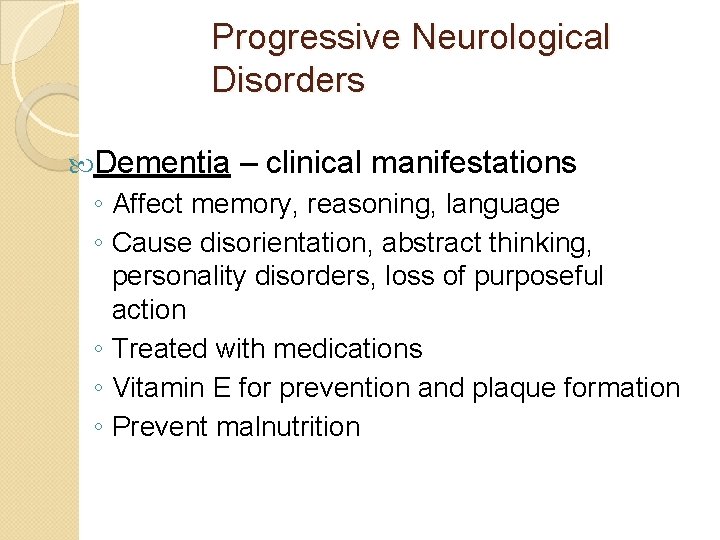 Progressive Neurological Disorders

Dementia – clinical manifestations
◦ Affect memory, reasoning, language
◦ Cause disorientation, abstract thinking, personality disorders, loss of purposeful action
◦ Treated with medications
◦ Vitamin E for prevention and plaque formation
◦ Prevent malnutrition